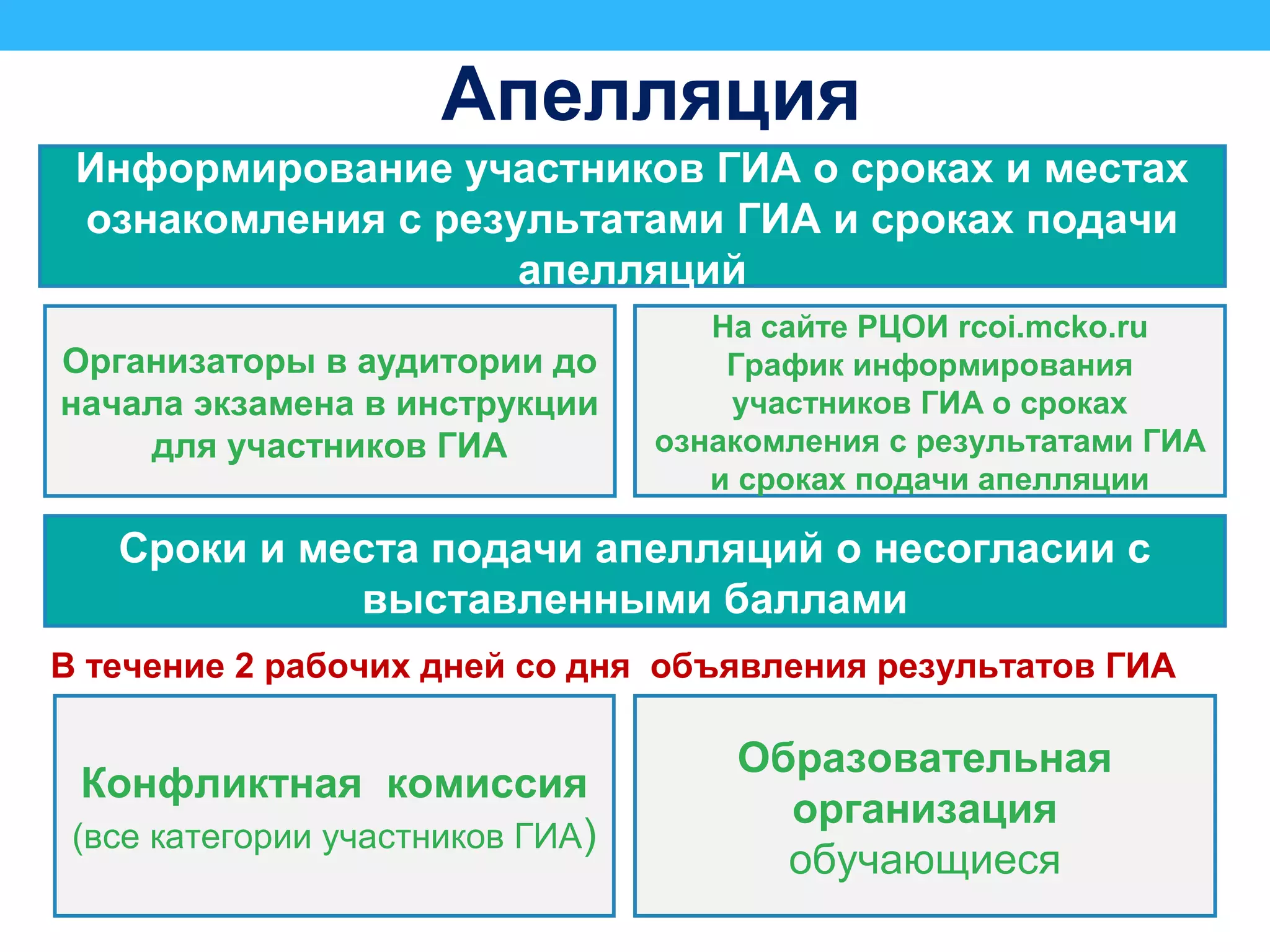 Апелляция

Информирование участников ГИА о сроках и местах ознакомления с результатами ГИА и сроках подачи апелляций

Организаторы в аудитории до начала экзамена в инструкции для участников ГИА

На сайте РЦОИ rcoi.mcko.ru График информирования участников ГИА о сроках ознакомления с результатами ГИА и сроках подачи апелляции

Сроки и места подачи апелляций о несогласии с выставленными баллами

В течение 2 рабочих дней со дня объявления результатов ГИА

Конфликтная комиссия (все категории участников ГИА)

Образовательная организация обучающиеся